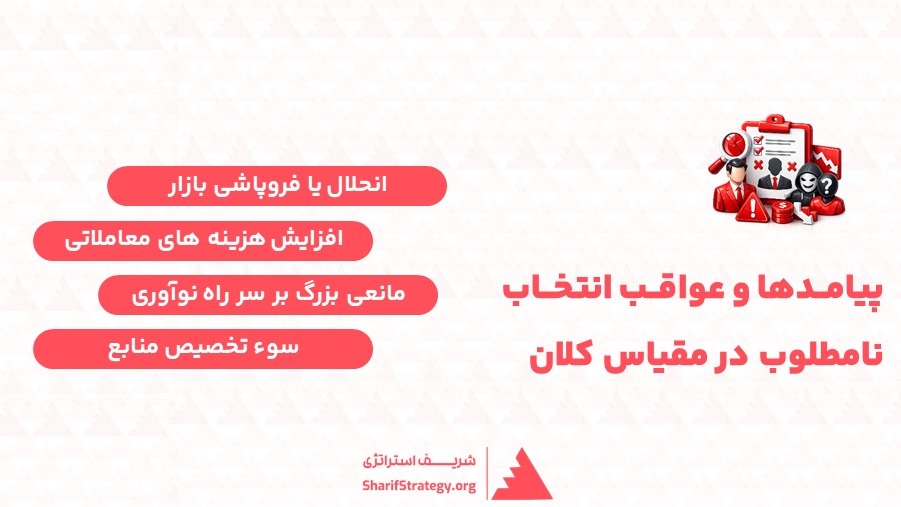 پیامدها و عواقب انتخاب نامطلوب در مقیاس کلان

انحلال یا فروپاشی بازار

افزایش هزینه های معاملاتی

مانعی بزرگ بر سر راه نوآوری

سوء تخصیص منابع

شریف استراتژی
SharifStrategy.org